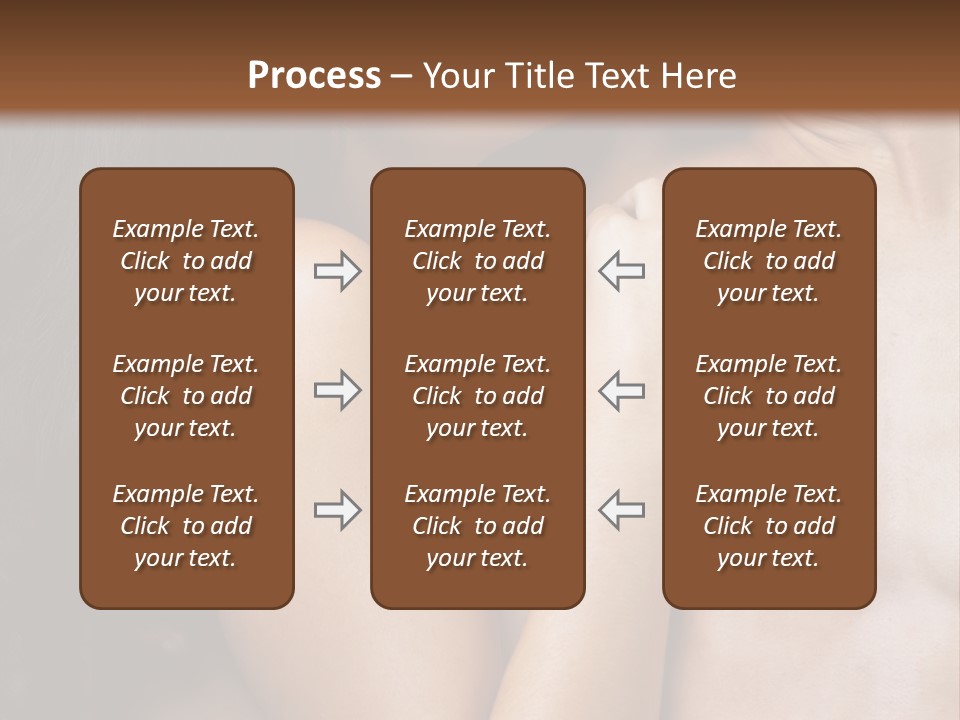 Process – Your Title Text Here

Example Text. Click to add your text.

Example Text. Click to add your text.

Example Text. Click to add your text.

Example Text. Click to add your text.

Example Text. Click to add your text.

Example Text. Click to add your text.

Example Text. Click to add your text.

Example Text. Click to add your text.

Example Text. Click to add your text.